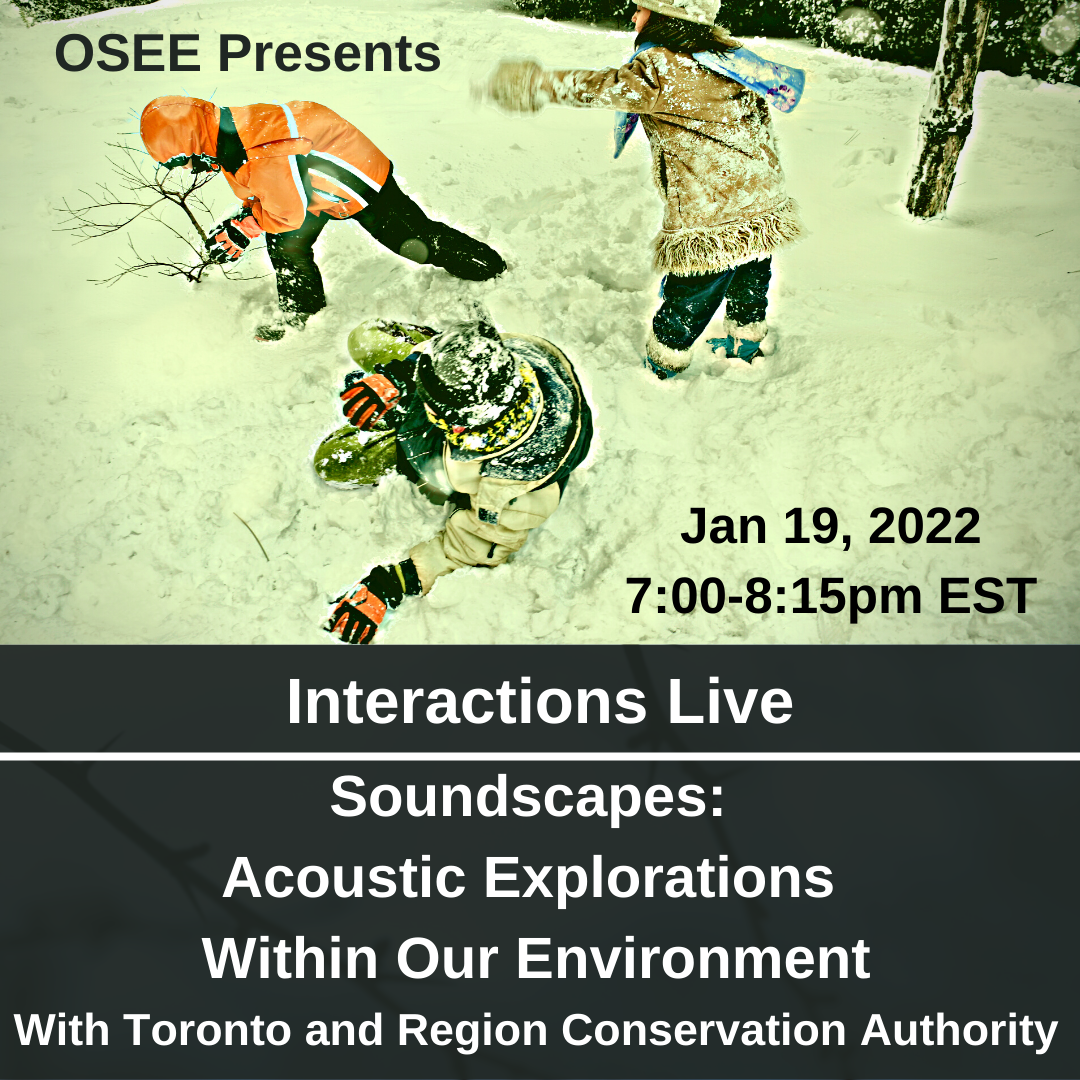 OSEE Presents

Jan 19, 2022
7:00-8:15pm EST

Interactions Live

Soundscapes:
Acoustic Explorations
Within Our Environment
With Toronto and Region Conservation Authority